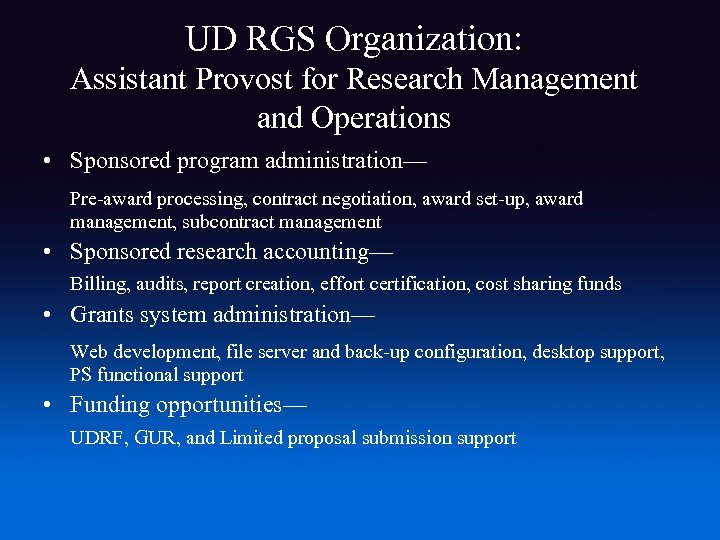 UD RGS Organization:
Assistant Provost for Research Management and Operations

• Sponsored program administration—

Pre-award processing, contract negotiation, award set-up, award management, subcontract management

• Sponsored research accounting—

Billing, audits, report creation, effort certification, cost sharing funds

• Grants system administration—

Web development, file server and back-up configuration, desktop support, PS functional support

• Funding opportunities—

UDRF, GUR, and Limited proposal submission support